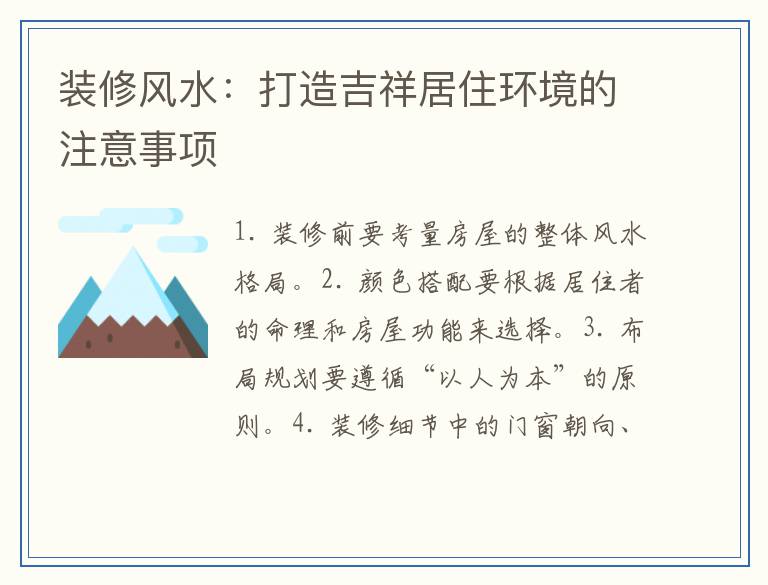 装修风水：打造吉祥居住环境的注意事项

1. 装修前要考量房屋的整体风水格局。2. 颜色搭配要根据居住者的命理和房屋功能来选择。3. 布局规划要遵循“以人为本”的原则。4. 装修细节中的门窗朝向、